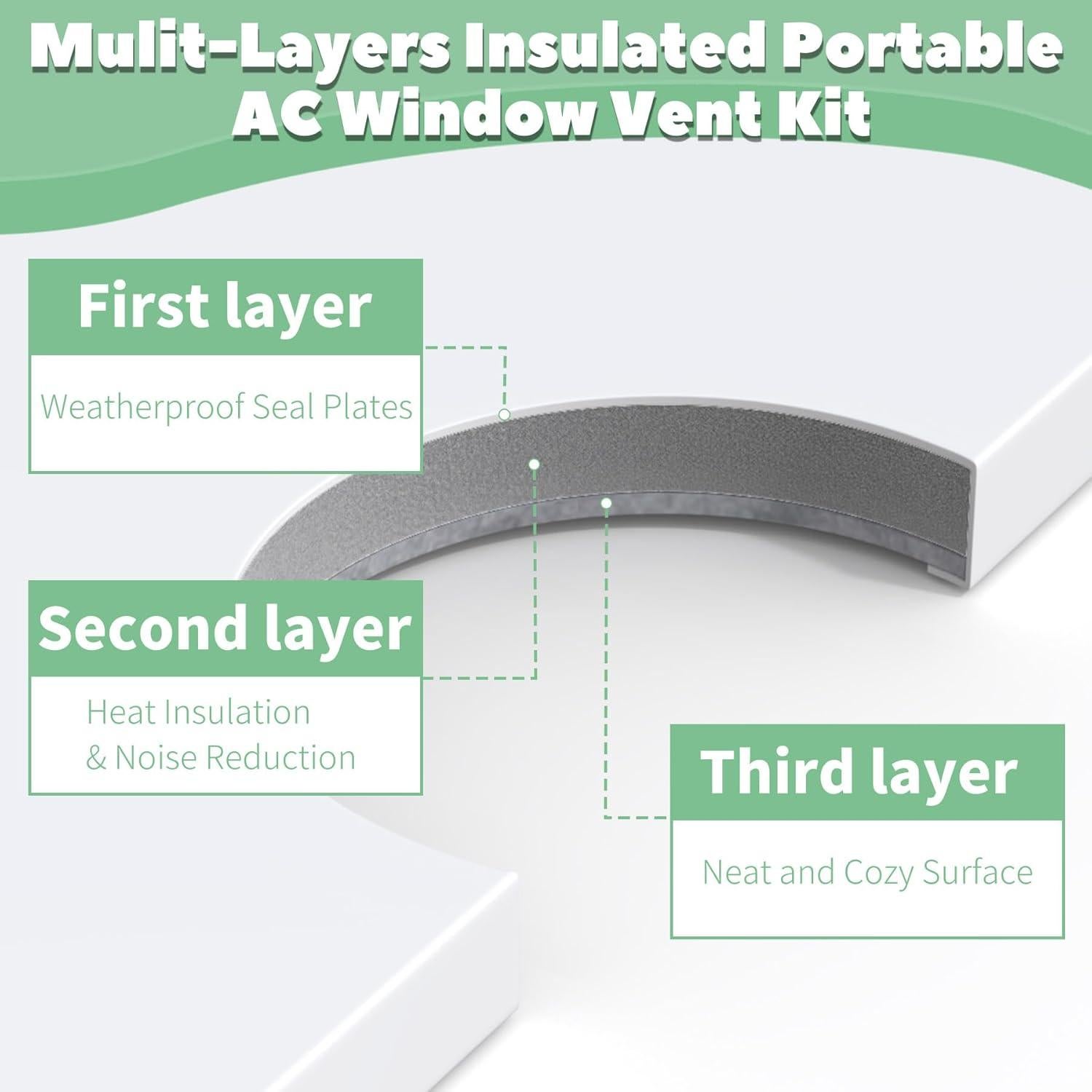 Mulit-Layers Insulated Portable AC Window Vent Kit

First layer

Weatherproof Seal Plates

Second layer

Heat Insulation & Noise Reduction

Third layer

Neat and Cozy Surface